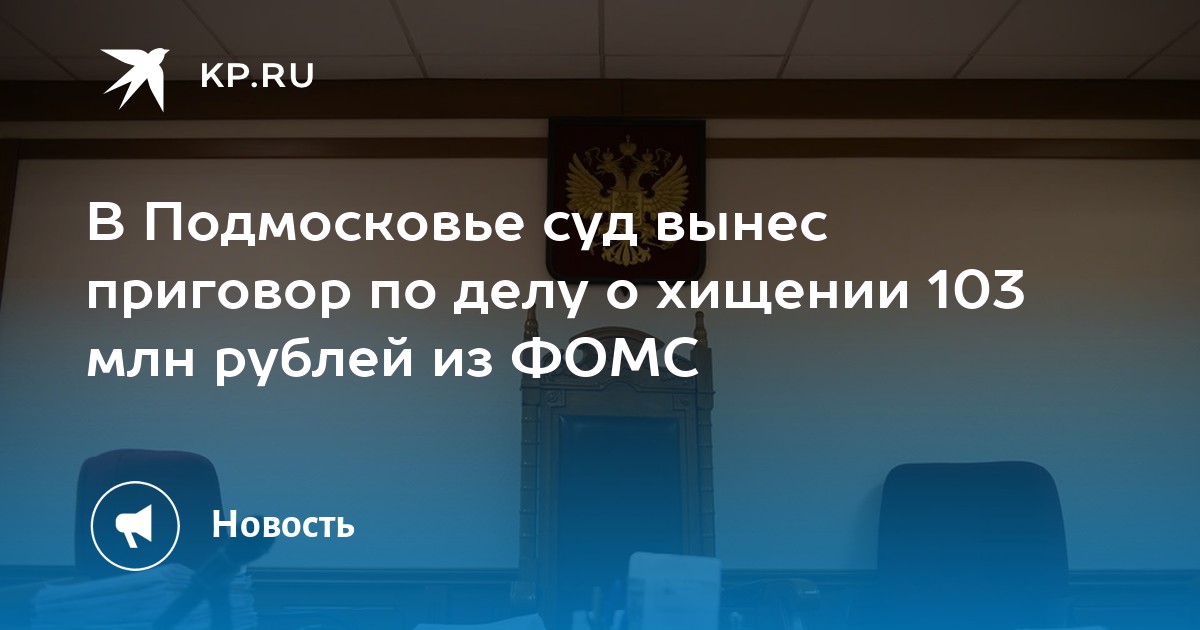 KP.RU

В Подмосковье суд вынес приговор по делу о хищении 103 млн рублей из ФОМС

Новость